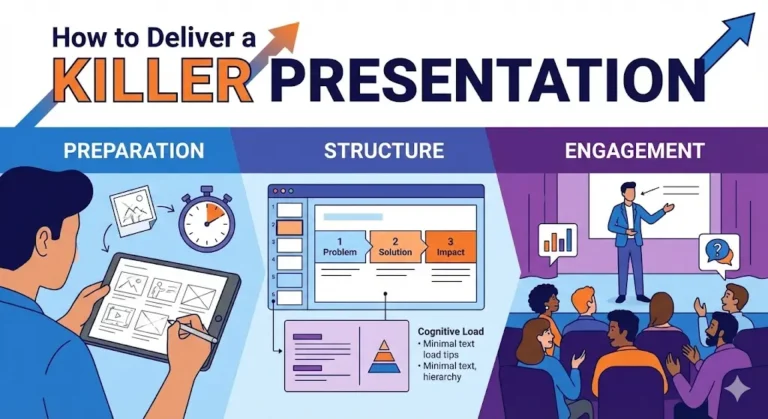 How to Deliver a
KILLER PRESENTATION

PREPARATION

STRUCTURE

ENGAGEMENT

1
2
3
4
5
6

1 Problem
2 Solution
3 Impact

Cognitive Load
• Minimal text load tips
• Minimal text, hierarchy

?